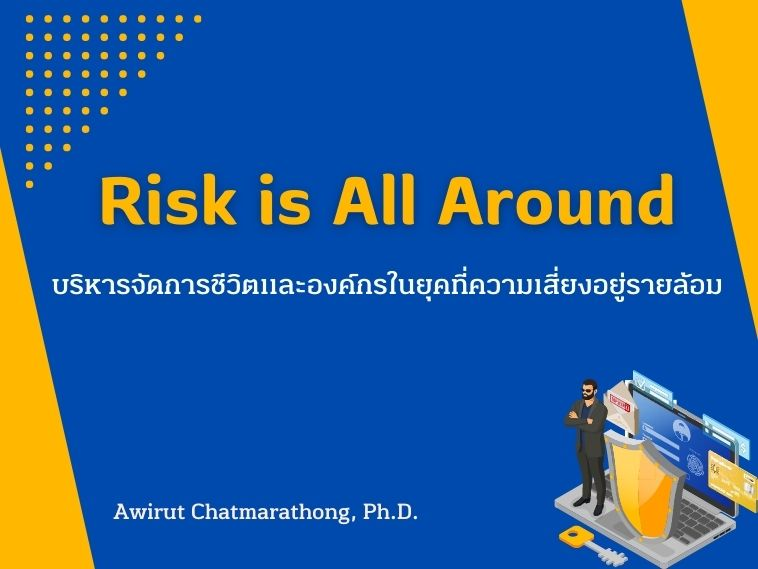 Risk is All Around

บริหารจัดการชีวิตและองค์กรในยุคที่ความเสี่ยงอยู่รายล้อม

Awirut Chatmarathong, Ph.D.